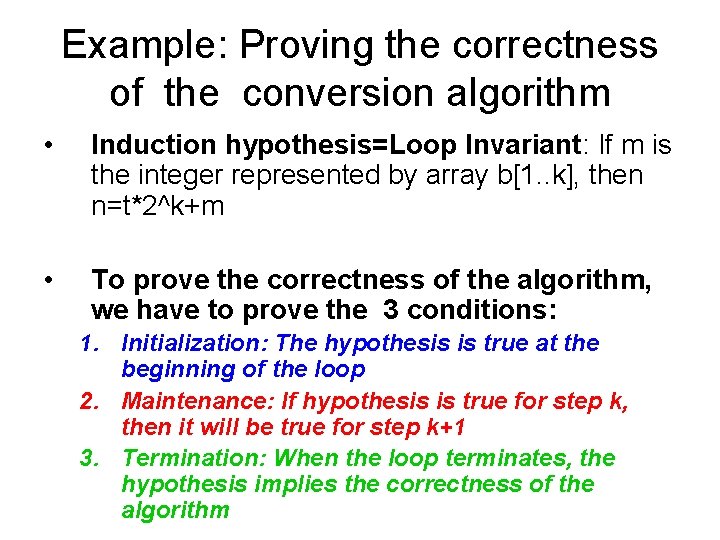 Example: Proving the correctness of the conversion algorithm

• Induction hypothesis=Loop Invariant: If m is the integer represented by array b[1..k], then n=t*2^k+m

• To prove the correctness of the algorithm, we have to prove the 3 conditions:

1. Initialization: The hypothesis is true at the beginning of the loop
2. Maintenance: If hypothesis is true for step k, then it will be true for step k+1
3. Termination: When the loop terminates, the hypothesis implies the correctness of the algorithm